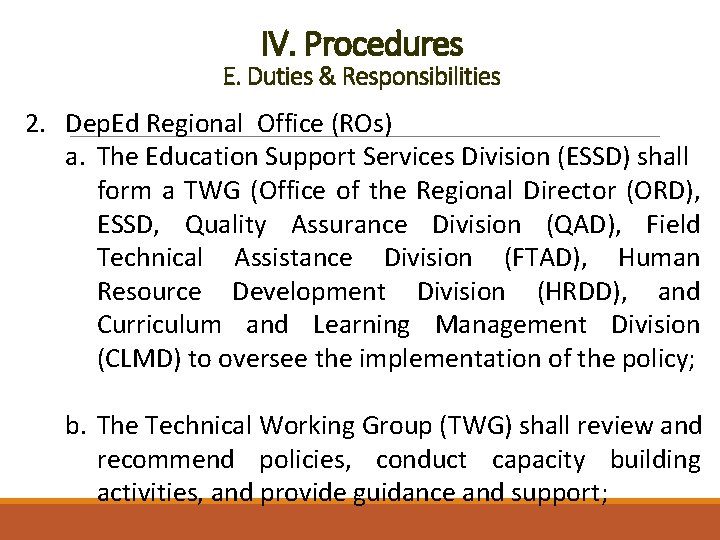 IV. Procedures
E. Duties & Responsibilities

2. DepEd Regional Office (ROs)

a. The Education Support Services Division (ESSD) shall form a TWG (Office of the Regional Director (ORD), ESSD, Quality Assurance Division (QAD), Field Technical Assistance Division (FTAD), Human Resource Development Division (HRDD), and Curriculum and Learning Management Division (CLMD) to oversee the implementation of the policy;

b. The Technical Working Group (TWG) shall review and recommend policies, conduct capacity building activities, and provide guidance and support;